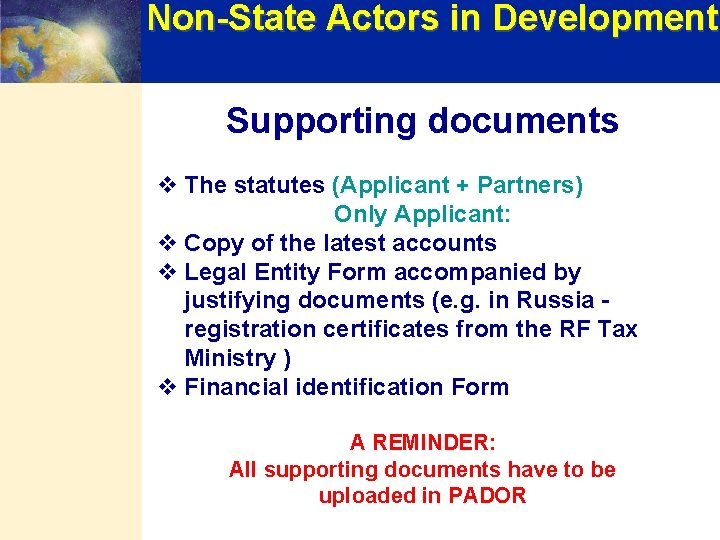 Non-State Actors in Development

Supporting documents

❖ The statutes (Applicant + Partners)
Only Applicant:
❖ Copy of the latest accounts
❖ Legal Entity Form accompanied by justifying documents (e.g. in Russia - registration certificates from the RF Tax Ministry )
❖ Financial identification Form

A REMINDER:
All supporting documents have to be uploaded in PADOR